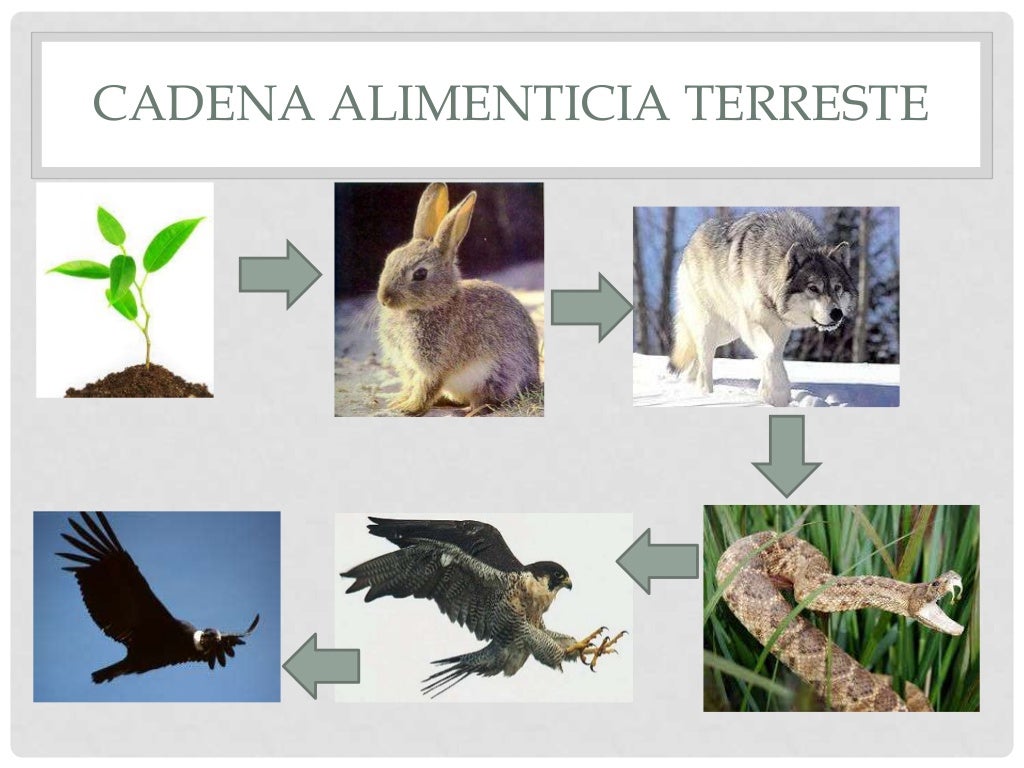 CADENA ALIMENTICIA TERRESTE